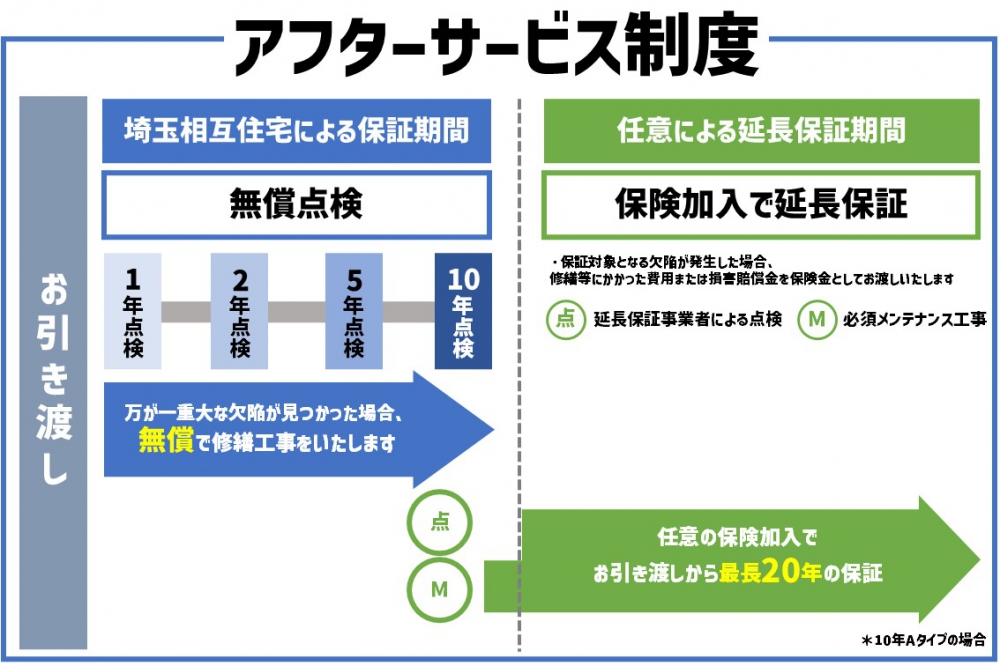 アフターサービス制度

お引き渡し

埼玉相互住宅による保証期間

無償点検

1年点検

2年点検

5年点検

10年点検

万が一重大な欠陥が見つかった場合、無償で修繕工事をいたします

任意による延長保証期間

保険加入で延長保証

・保証対象となる欠陥が発生した場合、修繕等にかかった費用または損害賠償金を保険金としてお渡しいたします

点 延長保証事業者による点検

M 必須メンテナンス工事

点

M

任意の保険加入でお引き渡しから最長20年の保証

＊10年Aタイプの場合